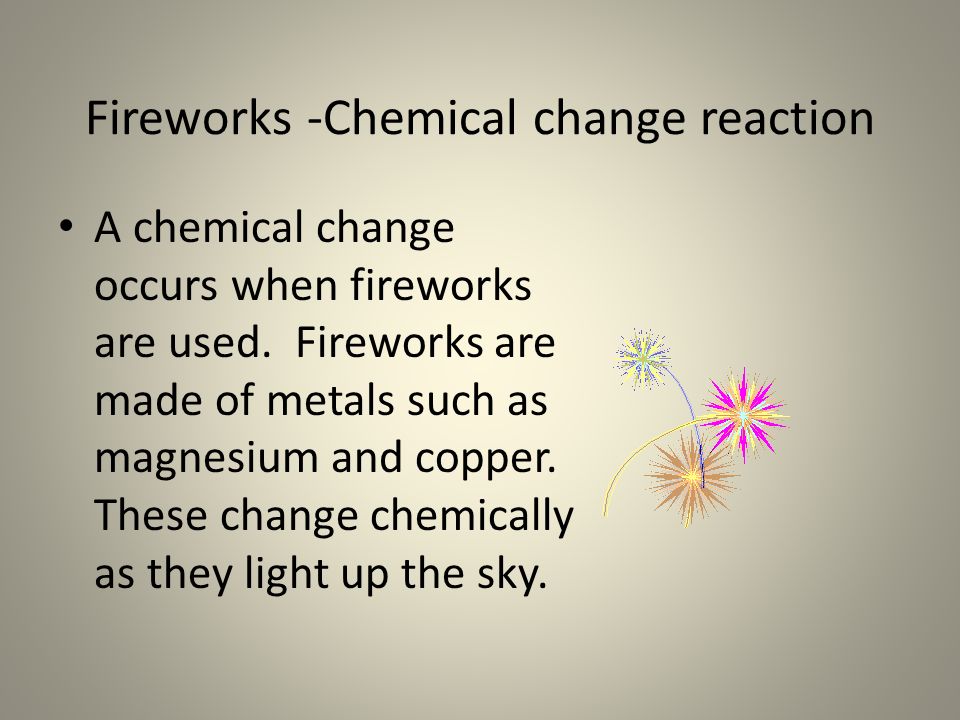 Fireworks -Chemical change reaction

• A chemical change occurs when fireworks are used. Fireworks are made of metals such as magnesium and copper. These change chemically as they light up the sky.